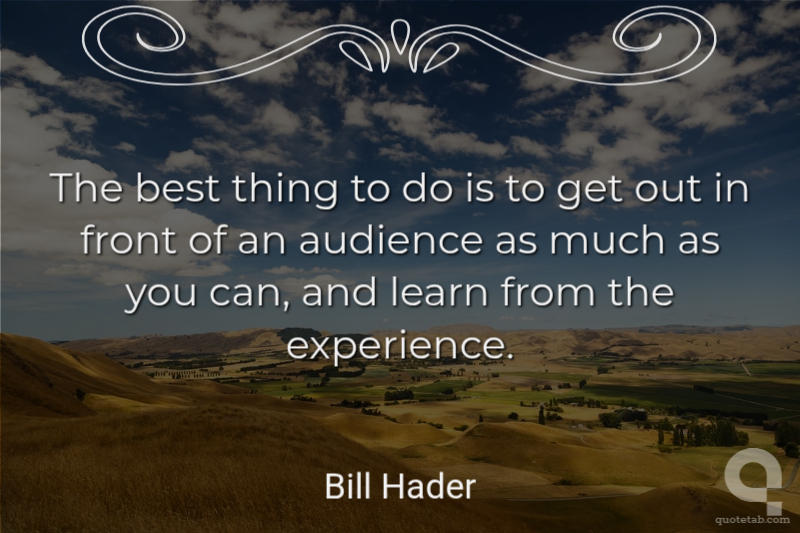 The best thing to do is to get out in front of an audience as much as you can, and learn from the experience.

Bill Hader

quotetab.com